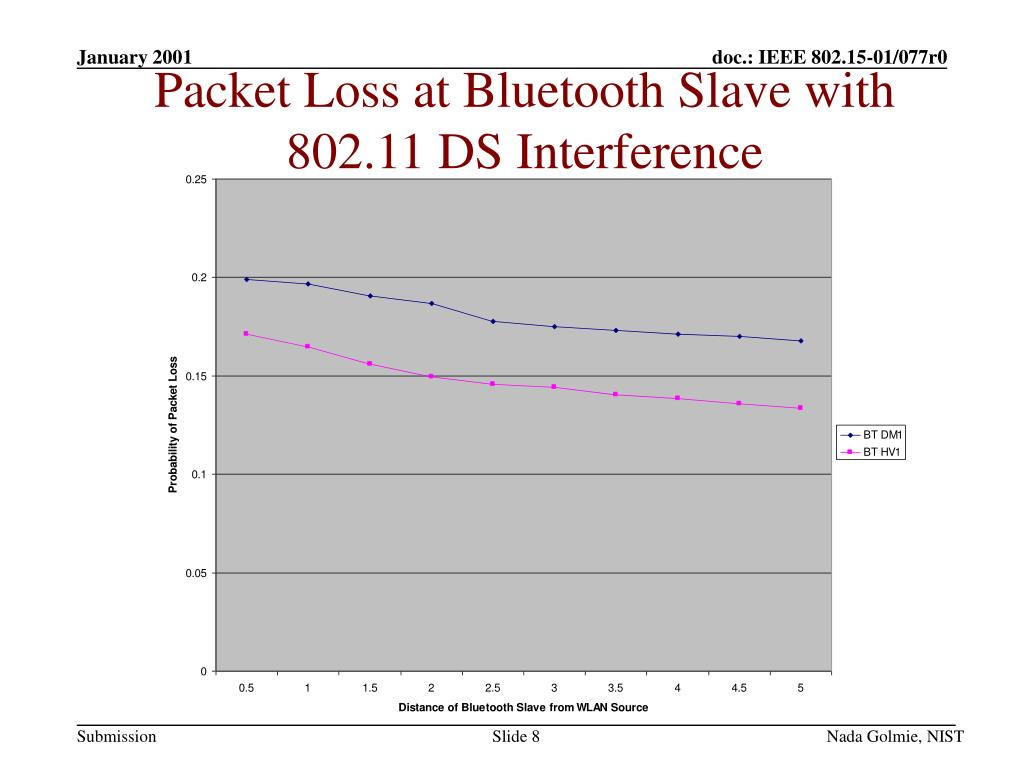 January 2001

doc.: IEEE 802.15-01/077r0

Packet Loss at Bluetooth Slave with 802.11 DS Interference

0.25
0.2
0.15
0.1
0.05
0

Probability of Packet Loss

0.5
1
1.5
2
2.5
3
3.5
4
4.5
5

Distance of Bluetooth Slave from WLAN Source

BT DM1
BT HV1

Submission

Slide 8

Nada Golmie, NIST